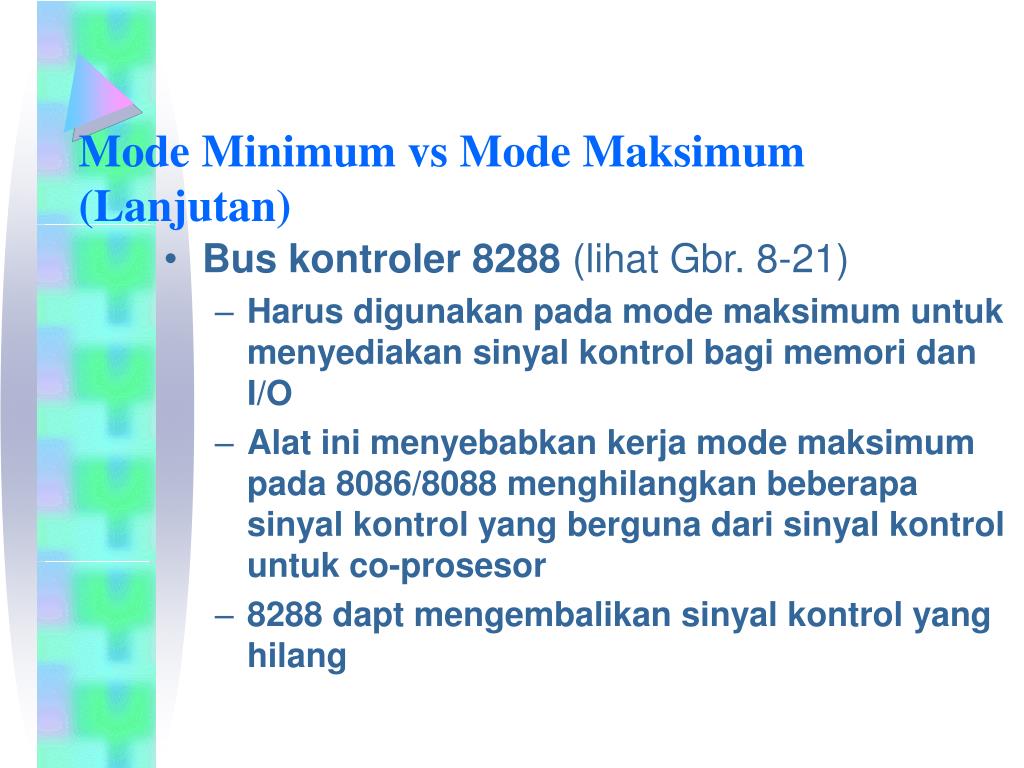 Mode Minimum vs Mode Maksimum (Lanjutan)

• Bus kontroler 8288 (lihat Gbr. 8-21)

– Harus digunakan pada mode maksimum untuk menyediakan sinyal kontrol bagi memori dan I/O

– Alat ini menyebabkan kerja mode maksimum pada 8086/8088 menghilangkan beberapa sinyal kontrol yang berguna dari sinyal kontrol untuk co-prosesor

– 8288 dapt mengembalikan sinyal kontrol yang hilang